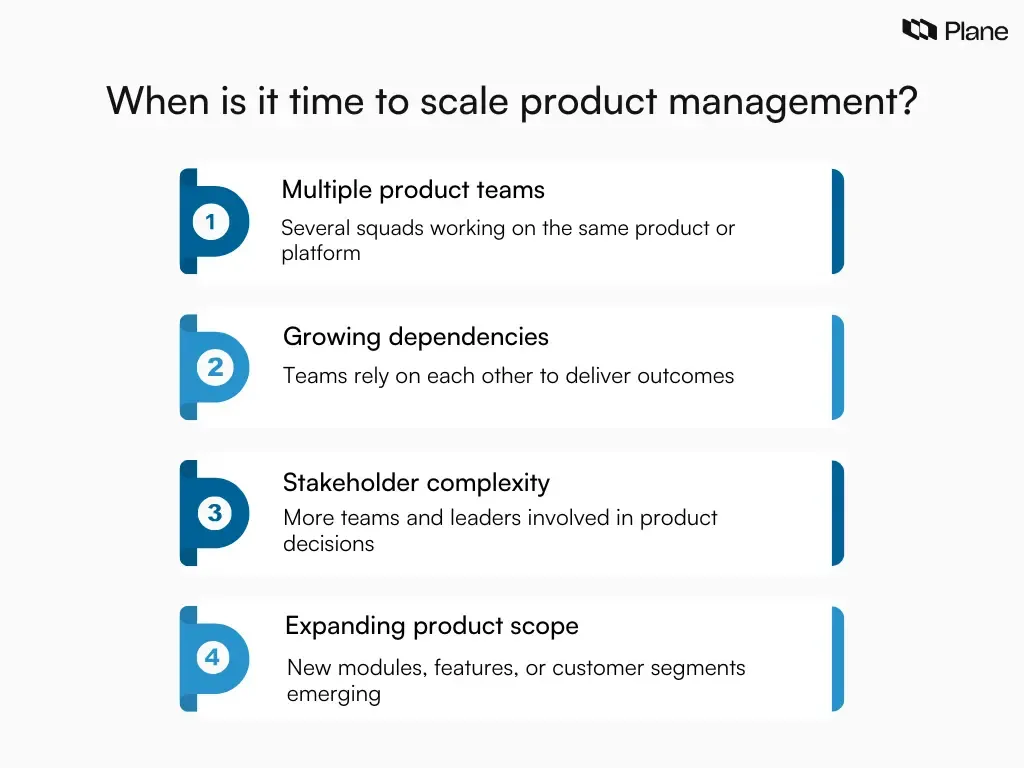 Plane

When is it time to scale product management?

1

Multiple product teams

Several squads working on the same product or platform

2

Growing dependencies

Teams rely on each other to deliver outcomes

3

Stakeholder complexity

More teams and leaders involved in product decisions

4

Expanding product scope

New modules, features, or customer segments emerging